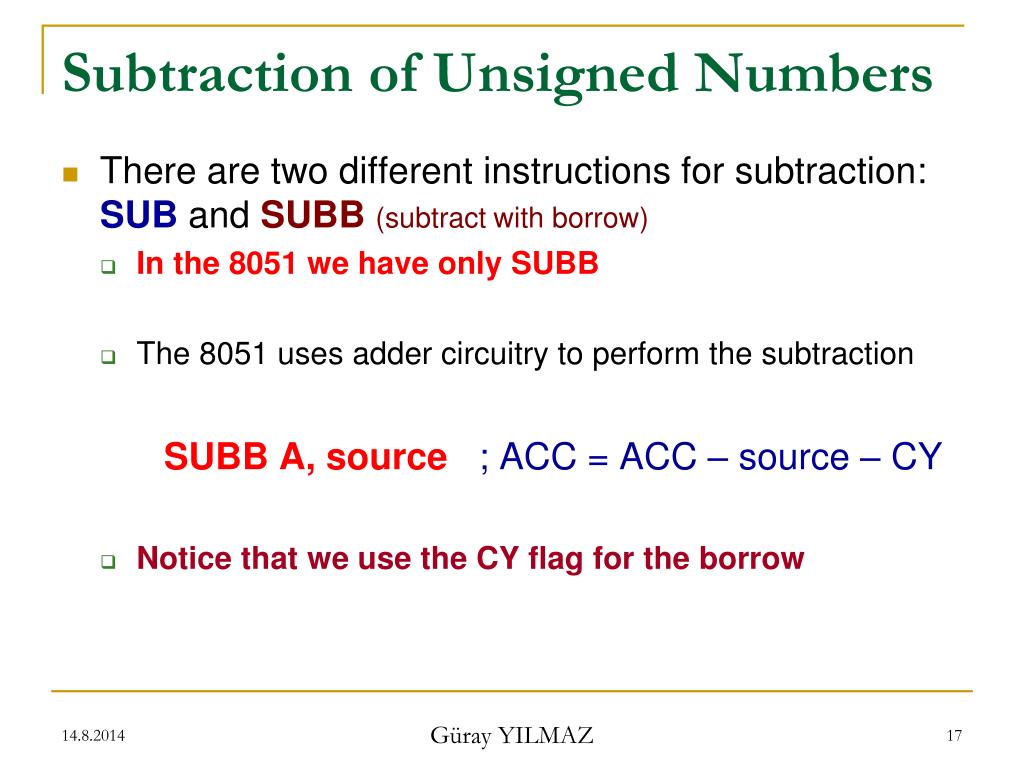 Subtraction of Unsigned Numbers

There are two different instructions for subtraction: SUB and SUBB (subtract with borrow)

In the 8051 we have only SUBB

The 8051 uses adder circuitry to perform the subtraction

SUBB A, source ; ACC = ACC – source – CY

Notice that we use the CY flag for the borrow

14.8.2014

Güray YILMAZ

17